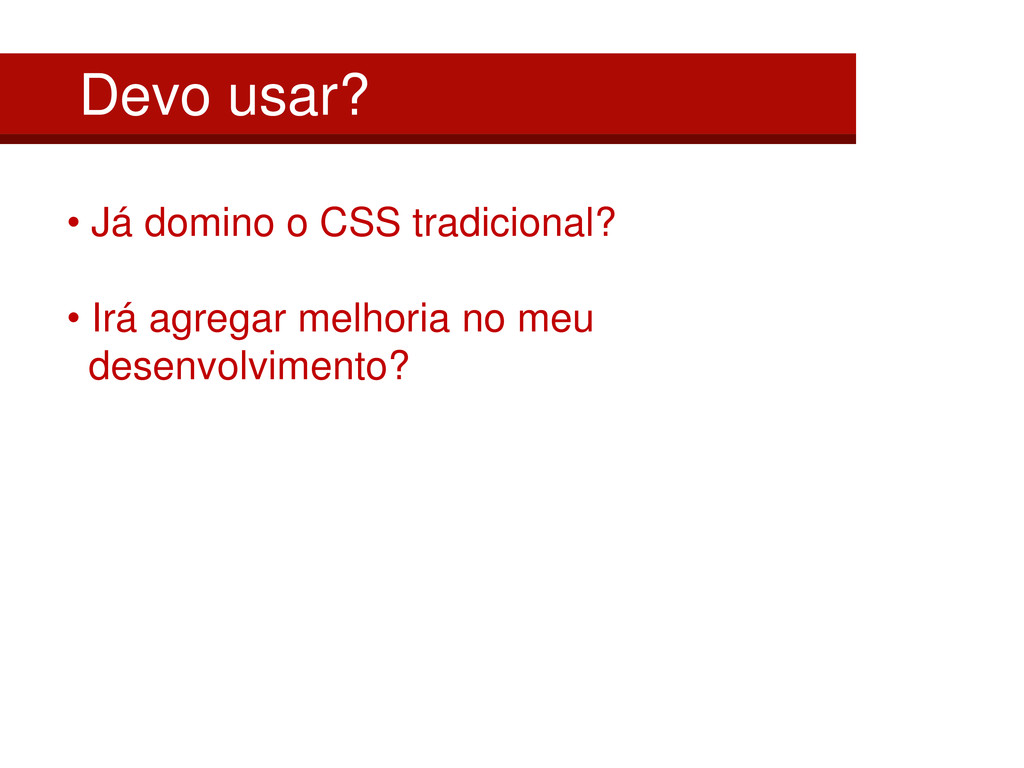 Devo usar?

• Já domino o CSS tradicional?

• Irá agregar melhoria no meu desenvolvimento?